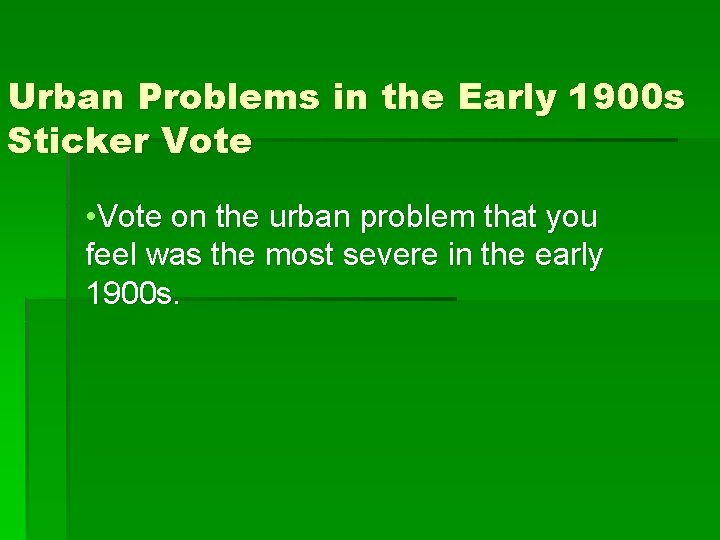 Urban Problems in the Early 1900s Sticker Vote

•Vote on the urban problem that you feel was the most severe in the early 1900s.